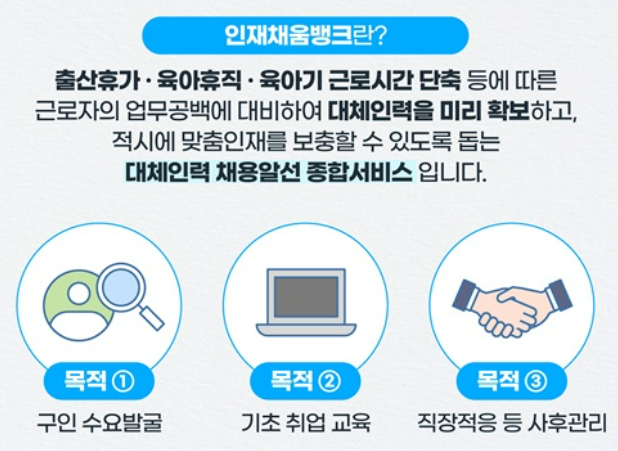 인재채움뱅크란?

출산휴가 · 육아휴직 · 육아기 근로시간 단축 등에 따른 근로자의 업무공백에 대비하여 대체인력을 미리 확보하고, 적시에 맞춤인재를 보충할 수 있도록 돕는 대체인력 채용알선 종합서비스 입니다.

목적 ①
구인 수요발굴

목적 ②
기초 취업 교육

목적 ③
직장적응 등 사후관리